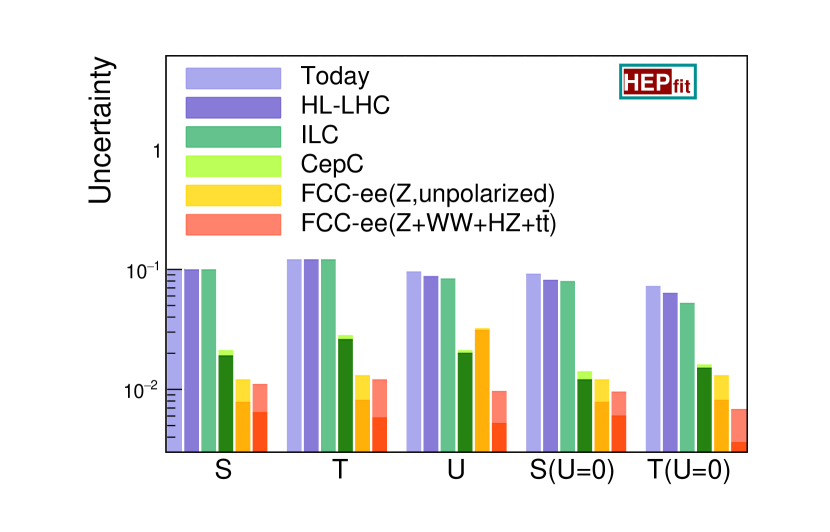 Uncertainty

Today
HL-LHC
ILC
CepC
FCC-ee(Z,unpolarized)
FCC-ee(Z+WW+HZ+$t\bar{t}$)

HEPfit

1
$10^{-1}$
$10^{-2}$

S
T
U
S(U=0)
T(U=0)